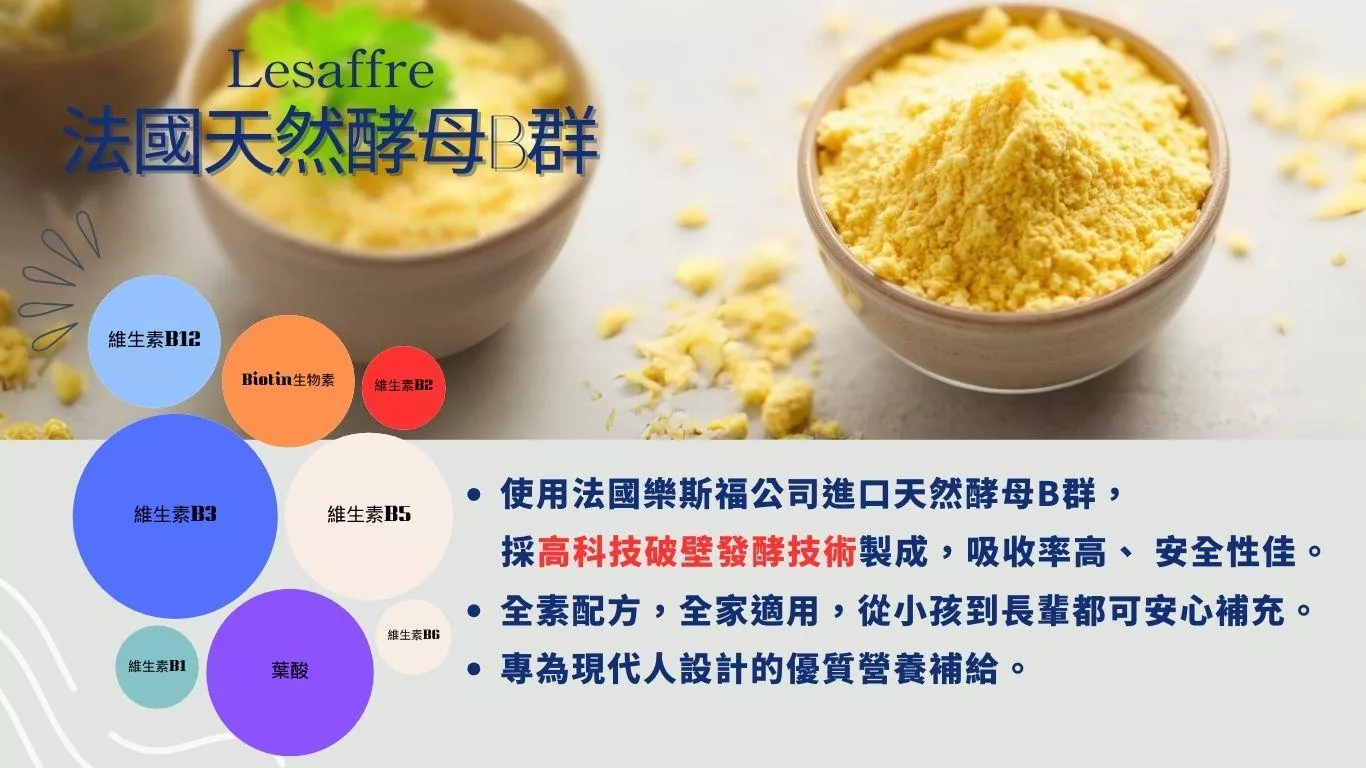 Lesaffre
法國天然酵母B群

維生素B12
Biotin生物素
維生素B2
維生素B3
維生素B5
維生素B6
維生素B1
葉酸

• 使用法國樂斯福公司進口天然酵母B群，採高科技破壁發酵技術製成，吸收率高、 安全性佳。
• 全素配方，全家適用，從小孩到長輩都可安心補充。
• 專為現代人設計的優質營養補給。